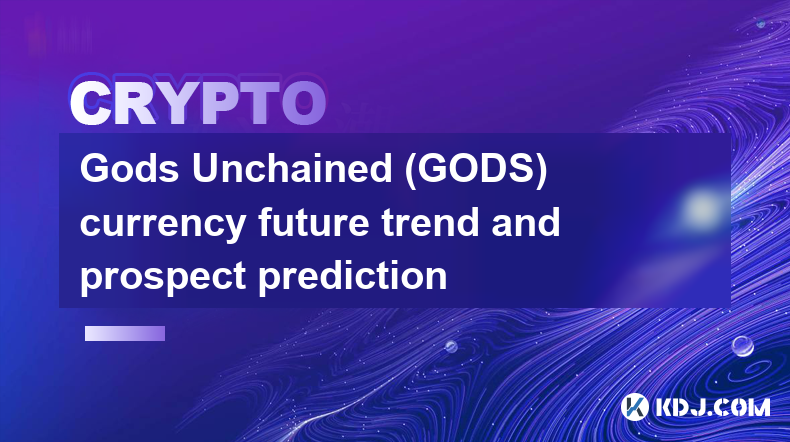 CRYPTO

Gods Unchained (GODS) currency future trend and prospect prediction

KDJ.COM